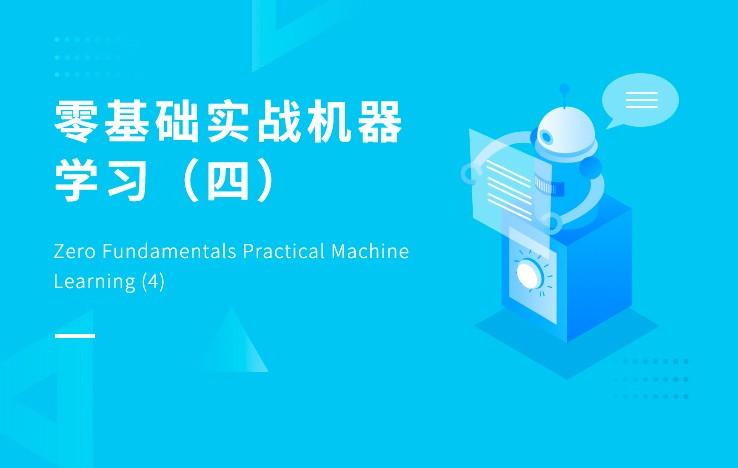 零基础实战机器学习（四）

Zero Fundamentals Practical Machine Learning (4)